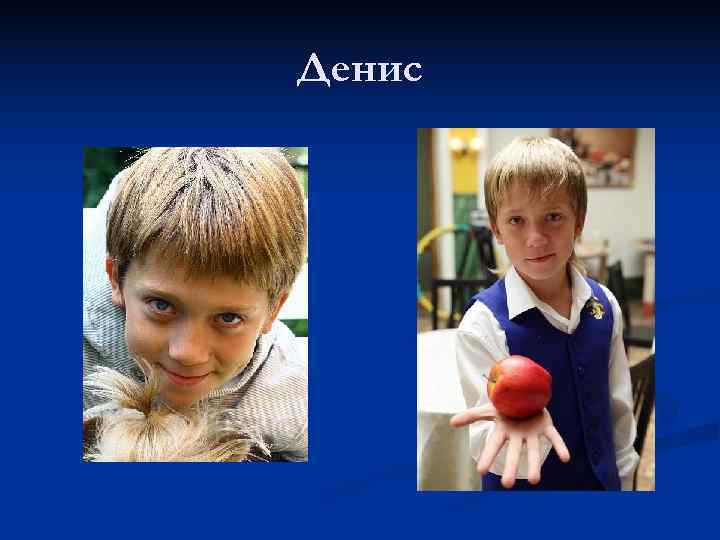 Денис